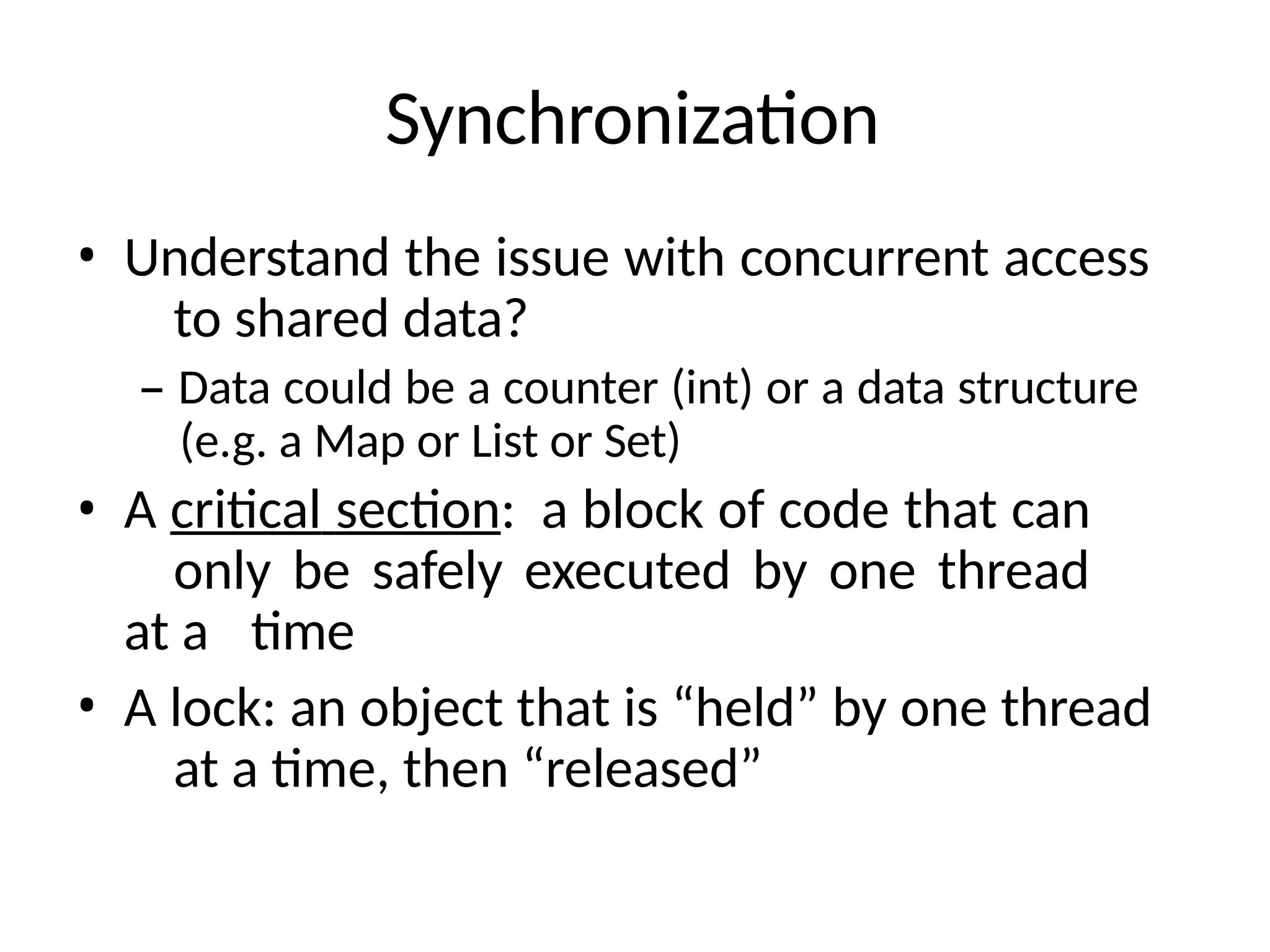 Synchronization

• Understand the issue with concurrent access to shared data?

– Data could be a counter (int) or a data structure (e.g. a Map or List or Set)

• A critical section: a block of code that can only be safely executed by one thread at a time

• A lock: an object that is “held” by one thread at a time, then “released”